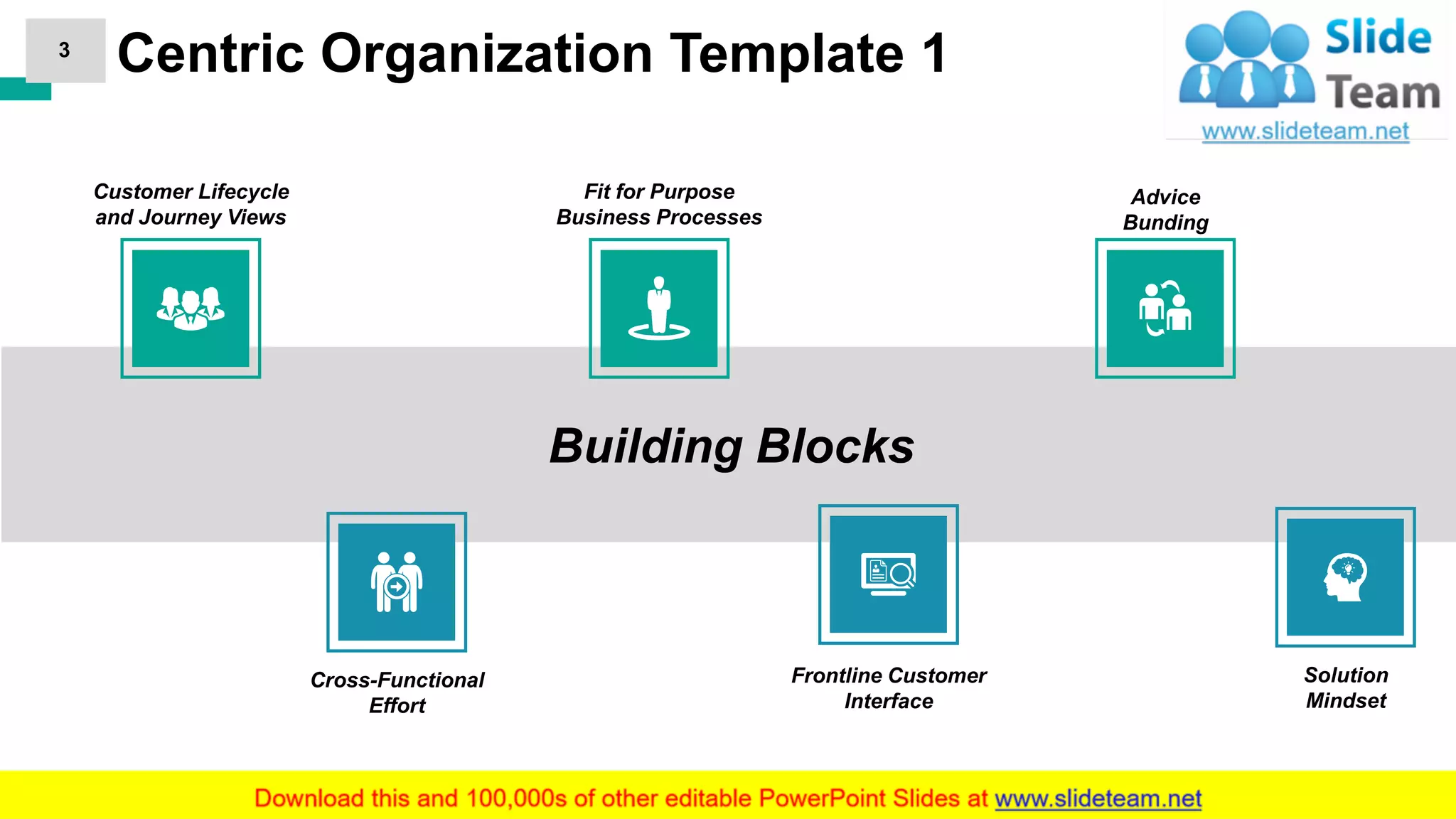 3

Centric Organization Template 1

Slide Team
www.slideteam.net

Customer Lifecycle and Journey Views

Fit for Purpose Business Processes

Advice Bunding

Building Blocks

Cross-Functional Effort

Frontline Customer Interface

Solution Mindset

Download this and 100,000s of other editable PowerPoint Slides at www.slideteam.net